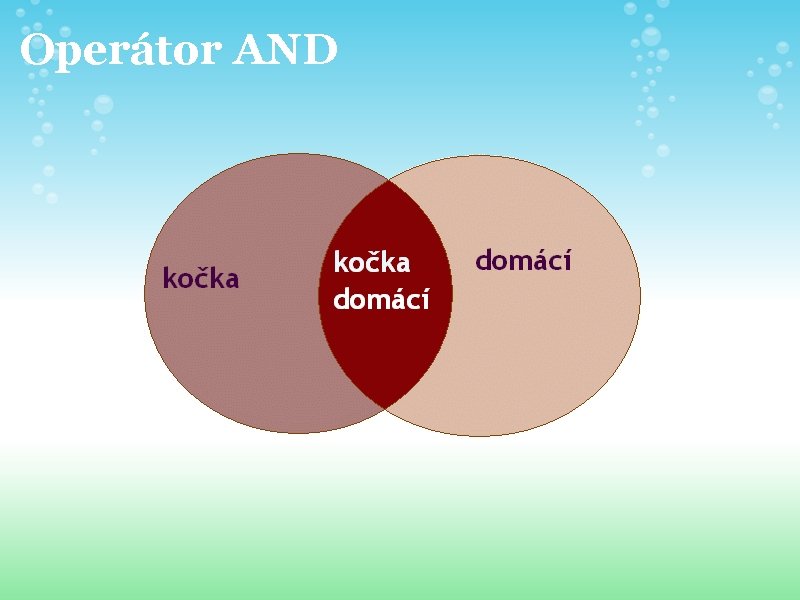 Operátor AND

kočka

kočka
domácí

domácí